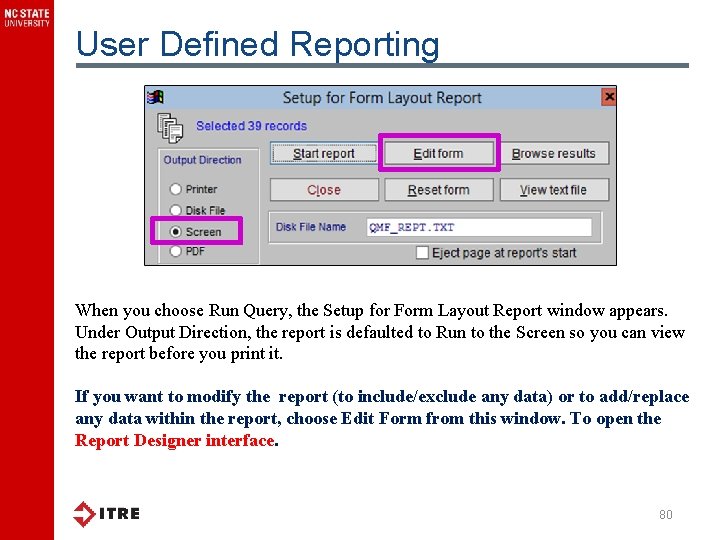 NC STATE UNIVERSITY

User Defined Reporting

Setup for Form Layout Report

Selected 39 records

Output Direction

Printer

Disk File

Screen

PDF

Start report

Edit form

Browse results

Close

Reset form

View text file

Disk File Name

QMF_REPT.TXT

Eject page at report's start

When you choose Run Query, the Setup for Form Layout Report window appears. Under Output Direction, the report is defaulted to Run to the Screen so you can view the report before you print it.

If you want to modify the report (to include/exclude any data) or to add/replace any data within the report, choose Edit Form from this window. To open the Report Designer interface.

ITRE

80